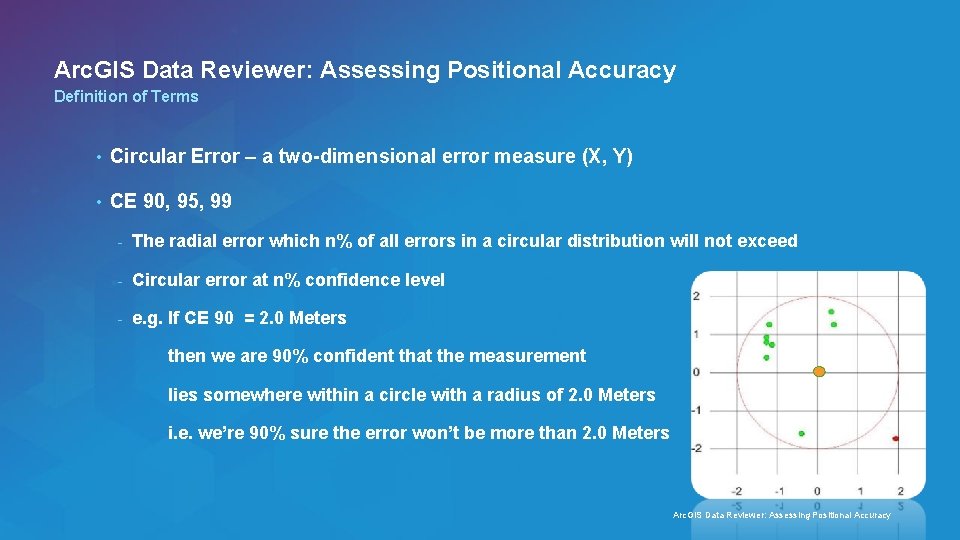 ArcGIS Data Reviewer: Assessing Positional Accuracy
Definition of Terms

• Circular Error – a two-dimensional error measure (X, Y)

• CE 90, 95, 99

- The radial error which n% of all errors in a circular distribution will not exceed

- Circular error at n% confidence level

- e.g. If CE 90 = 2.0 Meters

then we are 90% confident that the measurement

lies somewhere within a circle with a radius of 2.0 Meters

i.e. we're 90% sure the error won't be more than 2.0 Meters

2
1
0
-1
-2
-2 -1 0 1 2

ArcGIS Data Reviewer: Assessing Positional Accuracy